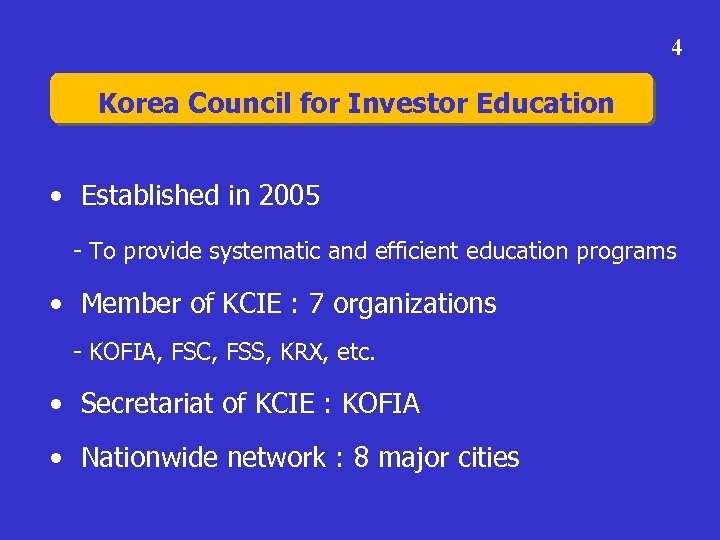 4

Korea Council for Investor Education

• Established in 2005

- To provide systematic and efficient education programs

• Member of KCIE : 7 organizations

- KOFIA, FSC, FSS, KRX, etc.

• Secretariat of KCIE : KOFIA

• Nationwide network : 8 major cities